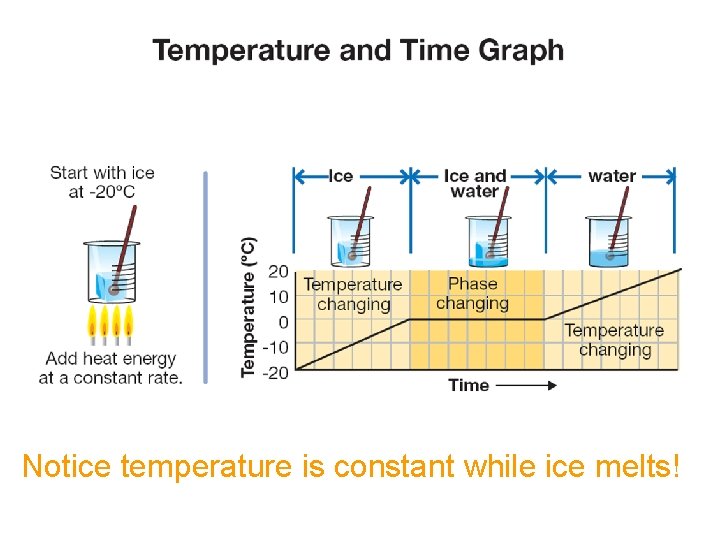 Temperature and Time Graph

Start with ice at -20°C

Add heat energy at a constant rate.

Ice

Ice and water

water

Temperature (°C)

20

10

0

-10

-20

Temperature changing

Phase changing

Temperature changing

Time

Notice temperature is constant while ice melts!